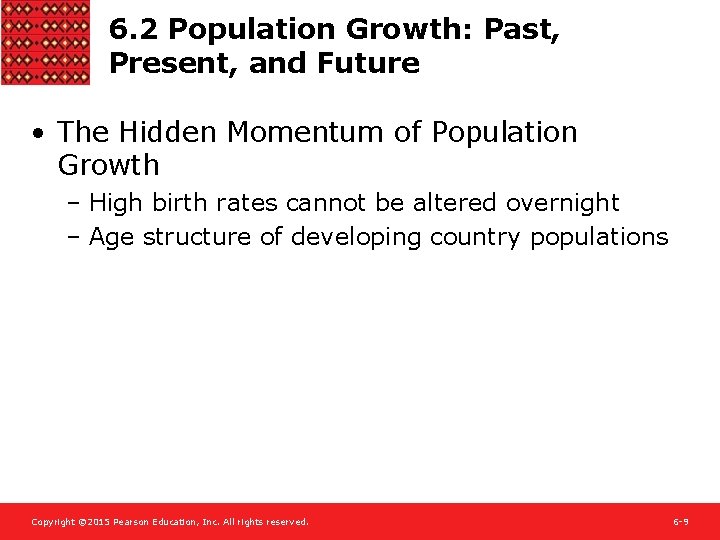 6.2 Population Growth: Past, Present, and Future

• The Hidden Momentum of Population Growth
– High birth rates cannot be altered overnight
– Age structure of developing country populations

Copyright ©2015 Pearson Education, Inc. All rights reserved.

6-9